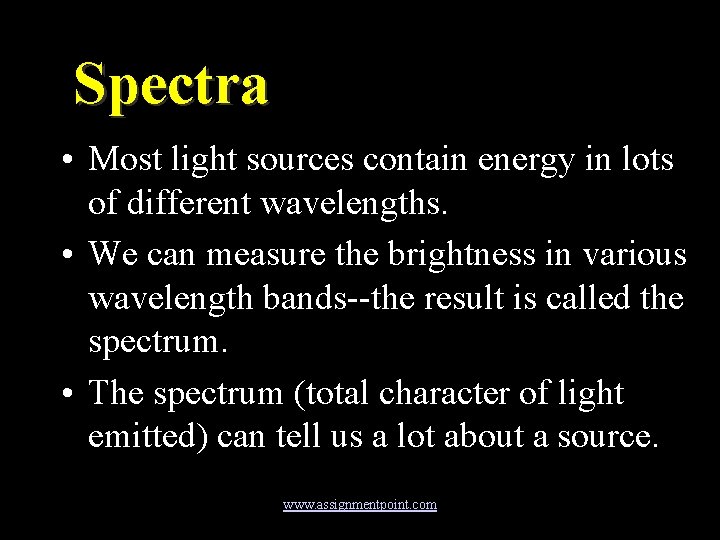 Spectra

• Most light sources contain energy in lots of different wavelengths.

• We can measure the brightness in various wavelength bands--the result is called the spectrum.

• The spectrum (total character of light emitted) can tell us a lot about a source.

www.assignmentpoint.com